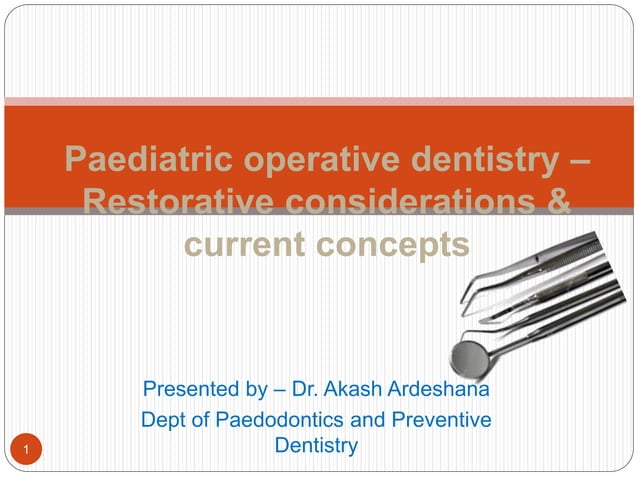 Paediatric operative dentistry – Restorative considerations & current concepts

Presented by – Dr. Akash Ardeshana
Dept of Paedodontics and Preventive Dentistry

1